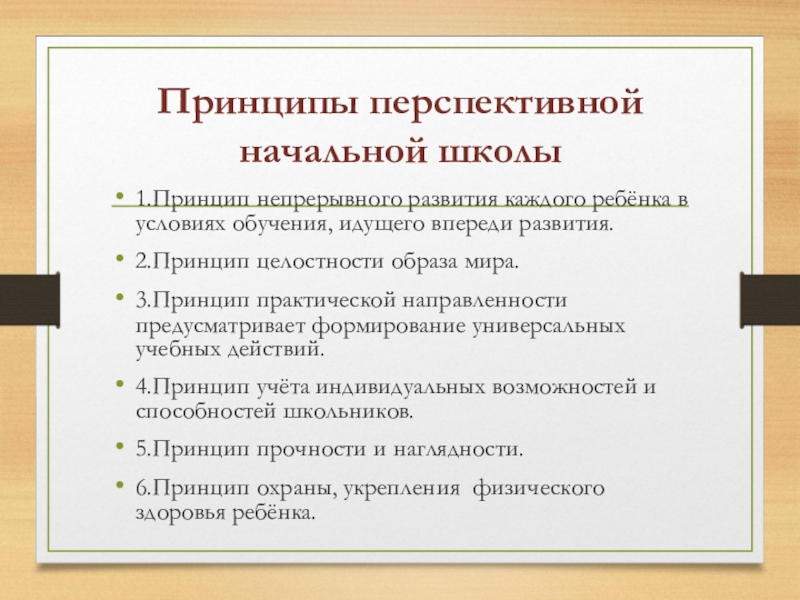 Принципы перспективной начальной школы

• 1.Принцип непрерывного развития каждого ребёнка в условиях обучения, идущего впереди развития.

• 2.Принцип целостности образа мира.

• 3.Принцип практической направленности предусматривает формирование универсальных учебных действий.

• 4.Принцип учёта индивидуальных возможностей и способностей школьников.

• 5.Принцип прочности и наглядности.

• 6.Принцип охраны, укрепления физического здоровья ребёнка.